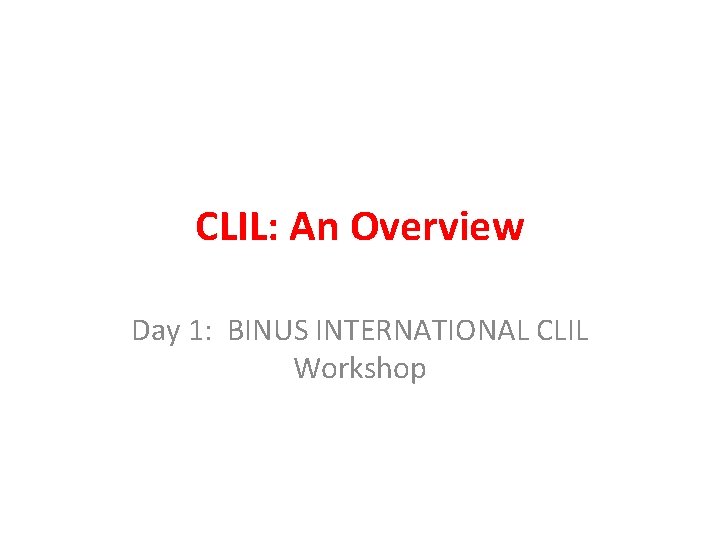 CLIL: An Overview

Day 1: BINUS INTERNATIONAL CLIL Workshop